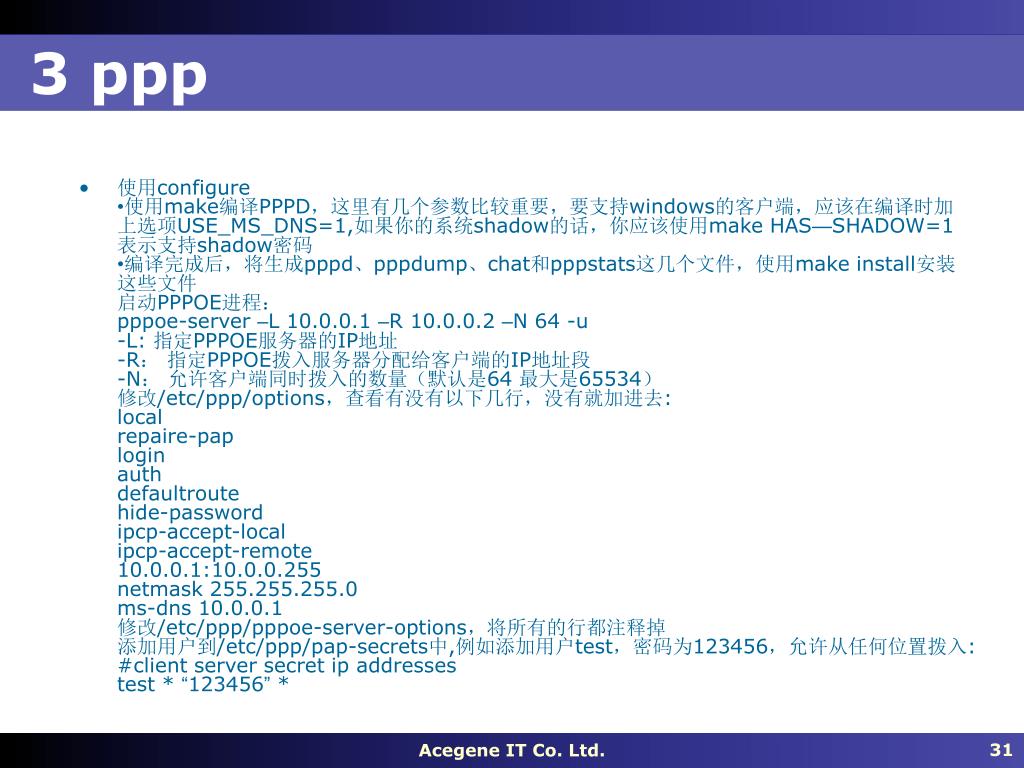 3 ppp

• 使用configure
•使用make编译PPPD，这里有几个参数比较重要，要支持windows的客户端，应该在编译时加上选项USE_MS_DNS=1,如果你的系统shadow的话，你应该使用make HAS—SHADOW=1表示支持shadow密码
•编译完成后，将生成pppd、pppdump、chat和pppstats这几个文件，使用make install安装这些文件
启动PPPOE进程：
pppoe-server –L 10.0.0.1 –R 10.0.0.2 –N 64 -u
-L: 指定PPPOE服务器的IP地址
-R： 指定PPPOE拨入服务器分配给客户端的IP地址段
-N： 允许客户端同时拨入的数量（默认是64 最大是65534）
修改/etc/ppp/options，查看有没有以下几行，没有就加进去:
local
repaire-pap
login
auth
defaultroute
hide-password
ipcp-accept-local
ipcp-accept-remote
10.0.0.1:10.0.0.255
netmask 255.255.255.0
ms-dns 10.0.0.1
修改/etc/ppp/pppoe-server-options，将所有的行都注释掉
添加用户到/etc/ppp/pap-secrets中,例如添加用户test，密码为123456，允许从任何位置拨入:
#client server secret ip addresses
test * “123456” *

Acegene IT Co. Ltd.
31